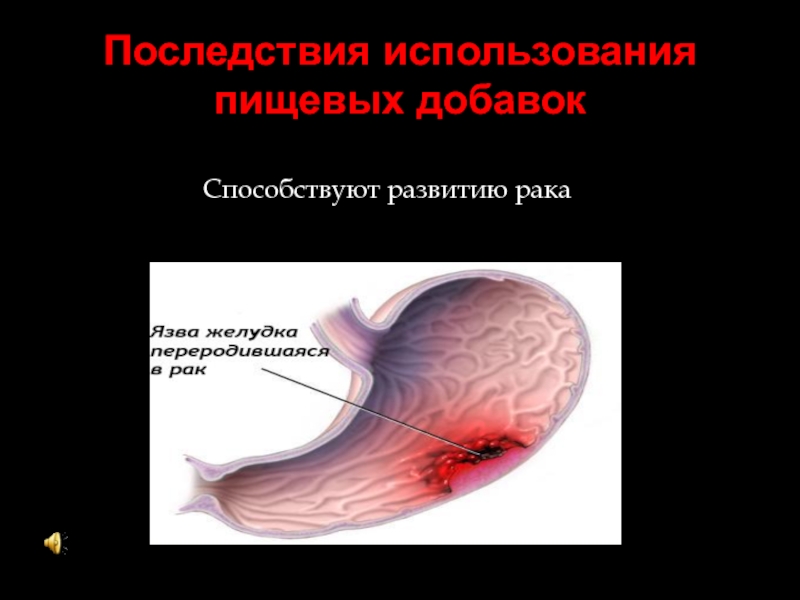 Последствия использования пищевых добавок

Способствуют развитию рака

Язва желудка переродившаяся в рак